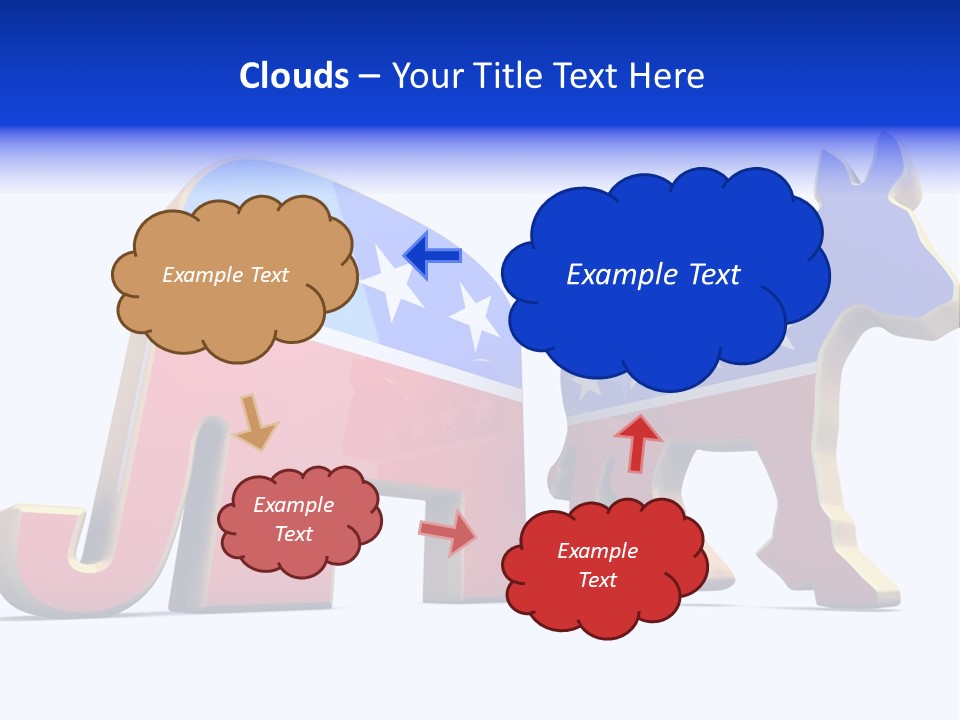 Clouds – Your Title Text Here

Example Text

Example Text

Example Text

Example Text